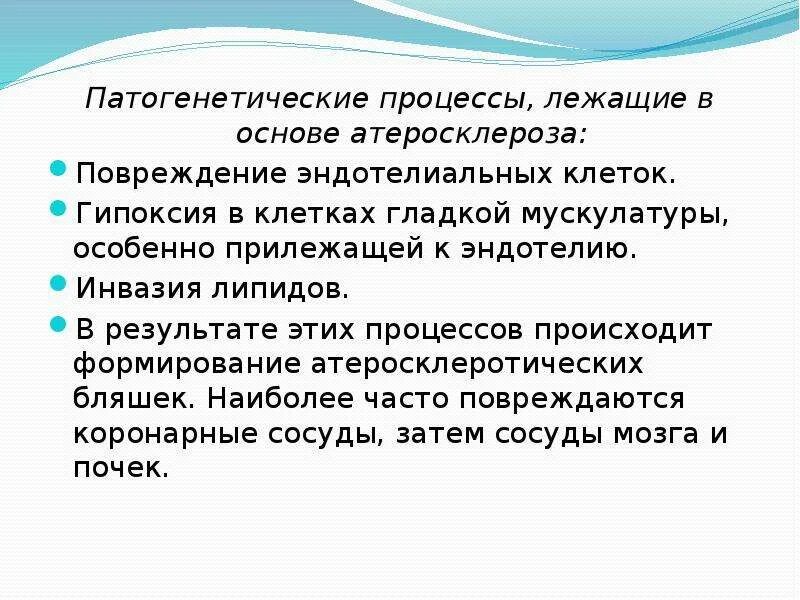 Патогенетические процессы, лежащие в основе атеросклероза:

Повреждение эндотелиальных клеток.

Гипоксия в клетках гладкой мускулатуры, особенно прилежащей к эндотелию.

Инвазия липидов.

В результате этих процессов происходит формирование атеросклеротических бляшек. Наиболее часто повреждаются коронарные сосуды, затем сосуды мозга и почек.